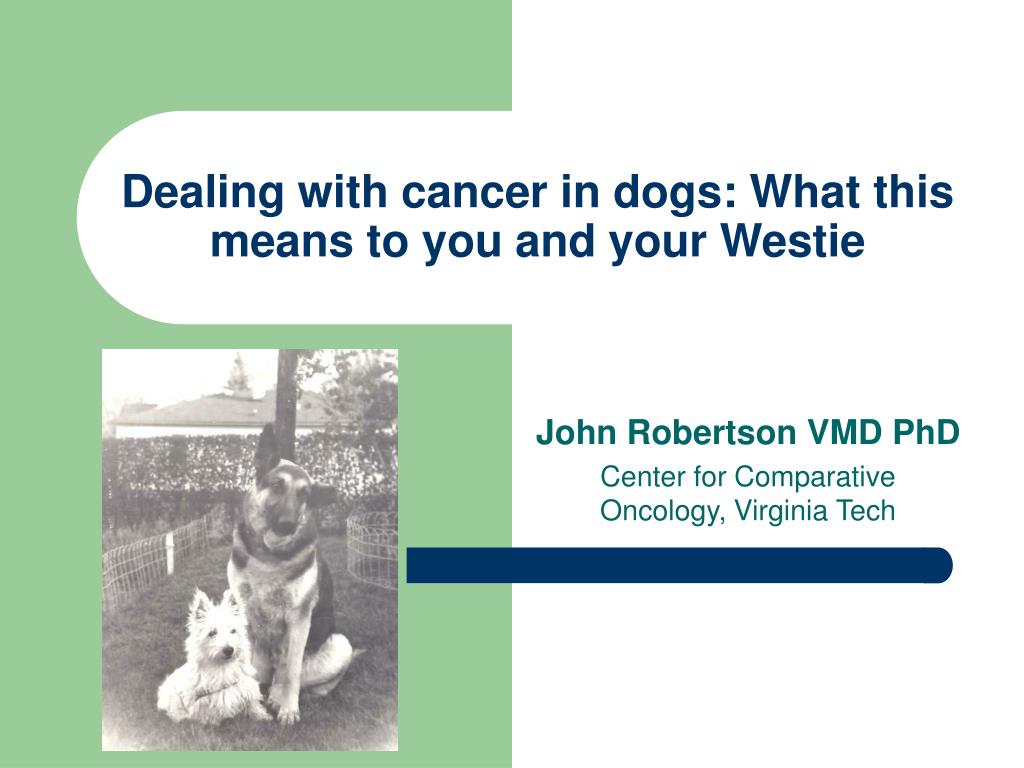 Dealing with cancer in dogs: What this means to you and your Westie

John Robertson VMD PhD

Center for Comparative Oncology, Virginia Tech